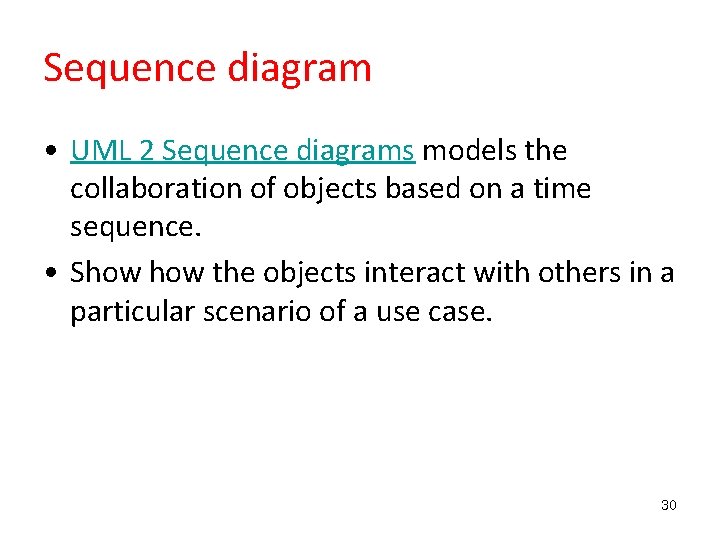 Sequence diagram

• UML 2 Sequence diagrams models the collaboration of objects based on a time sequence.

• Show how the objects interact with others in a particular scenario of a use case.

30